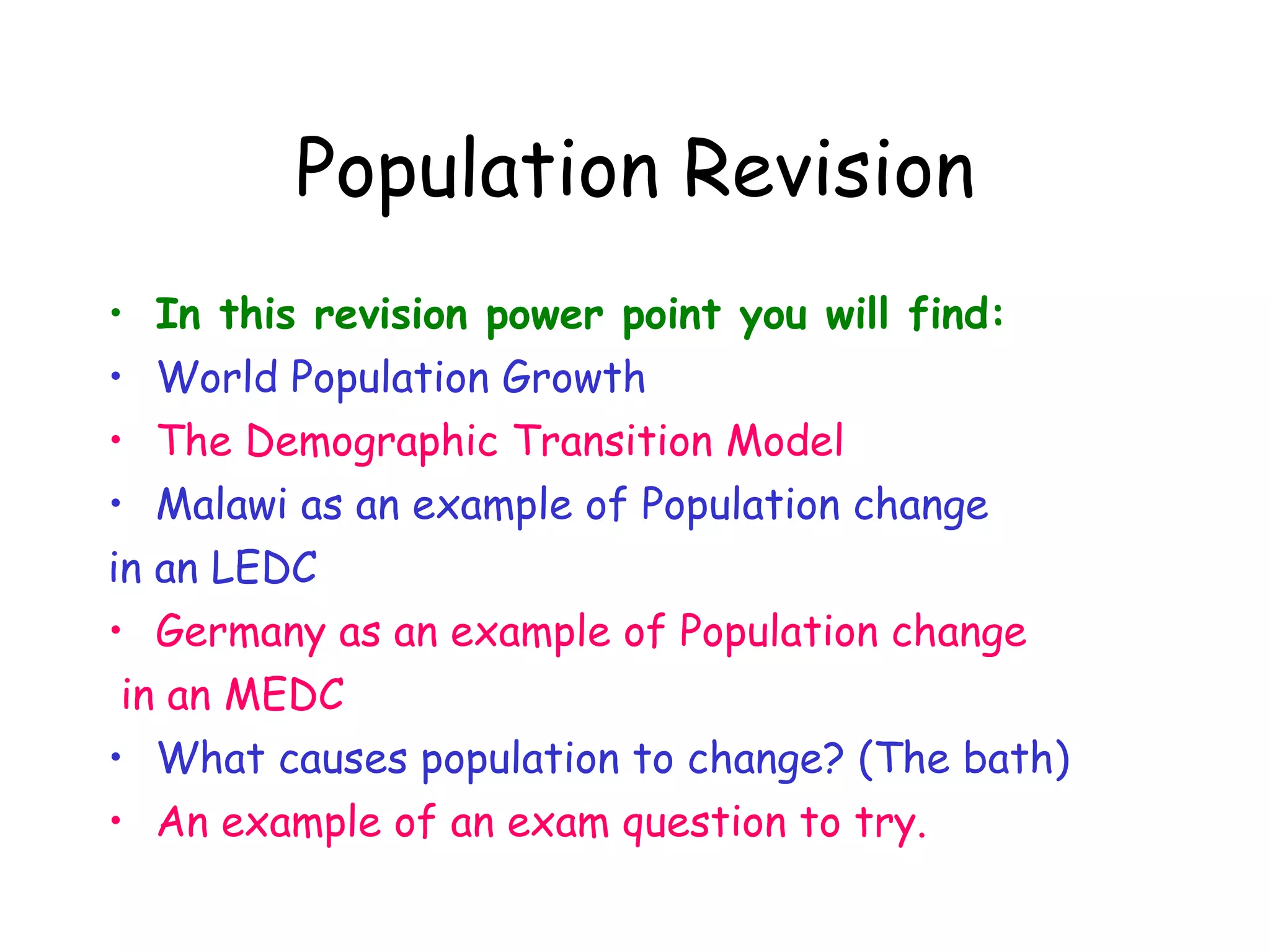 Population Revision

• In this revision power point you will find:
• World Population Growth
• The Demographic Transition Model
• Malawi as an example of Population change in an LEDC
• Germany as an example of Population change in an MEDC
• What causes population to change? (The bath)
• An example of an exam question to try.